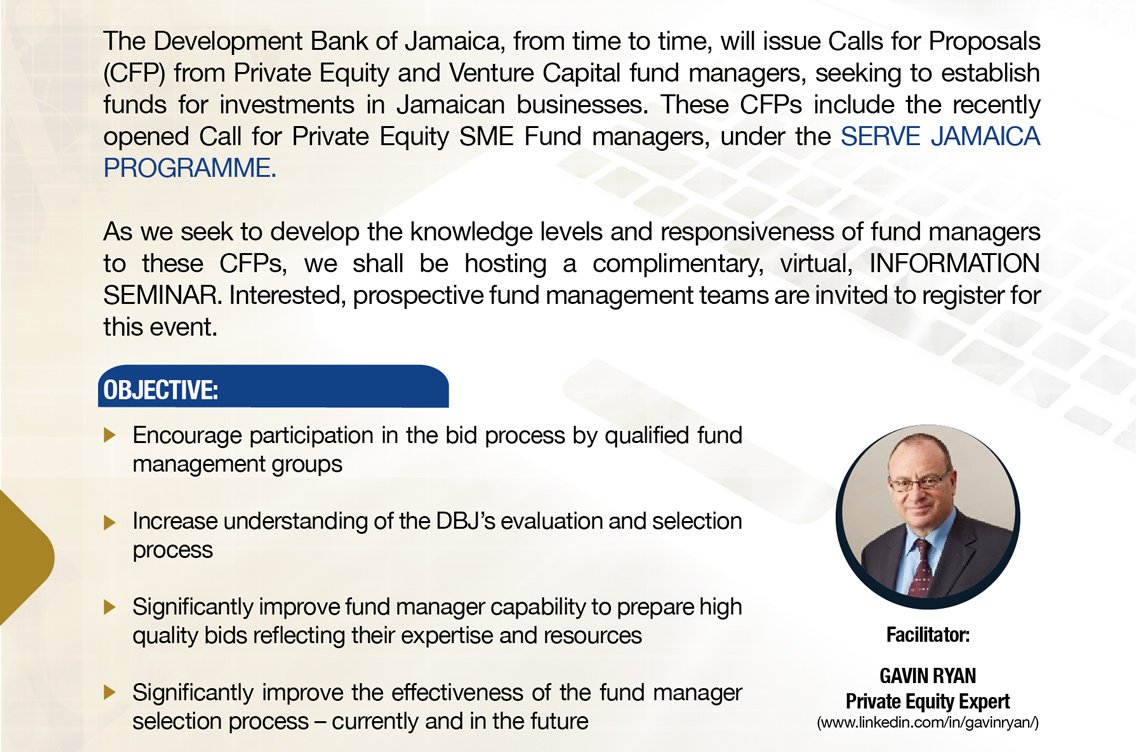 The Development Bank of Jamaica, from time to time, will issue Calls for Proposals (CFP) from Private Equity and Venture Capital fund managers, seeking to establish funds for investments in Jamaican businesses. These CFPs include the recently opened Call for Private Equity SME Fund managers, under the SERVE JAMAICA PROGRAMME.

As we seek to develop the knowledge levels and responsiveness of fund managers to these CFPs, we shall be hosting a complimentary, virtual, INFORMATION SEMINAR. Interested, prospective fund management teams are invited to register for this event.

OBJECTIVE:

Encourage participation in the bid process by qualified fund management groups

Increase understanding of the DBJ's evaluation and selection process

Significantly improve fund manager capability to prepare high quality bids reflecting their expertise and resources

Significantly improve the effectiveness of the fund manager selection process – currently and in the future

Facilitator:

GAVIN RYAN
Private Equity Expert
(www.linkedin.com/in/gavinryan/)